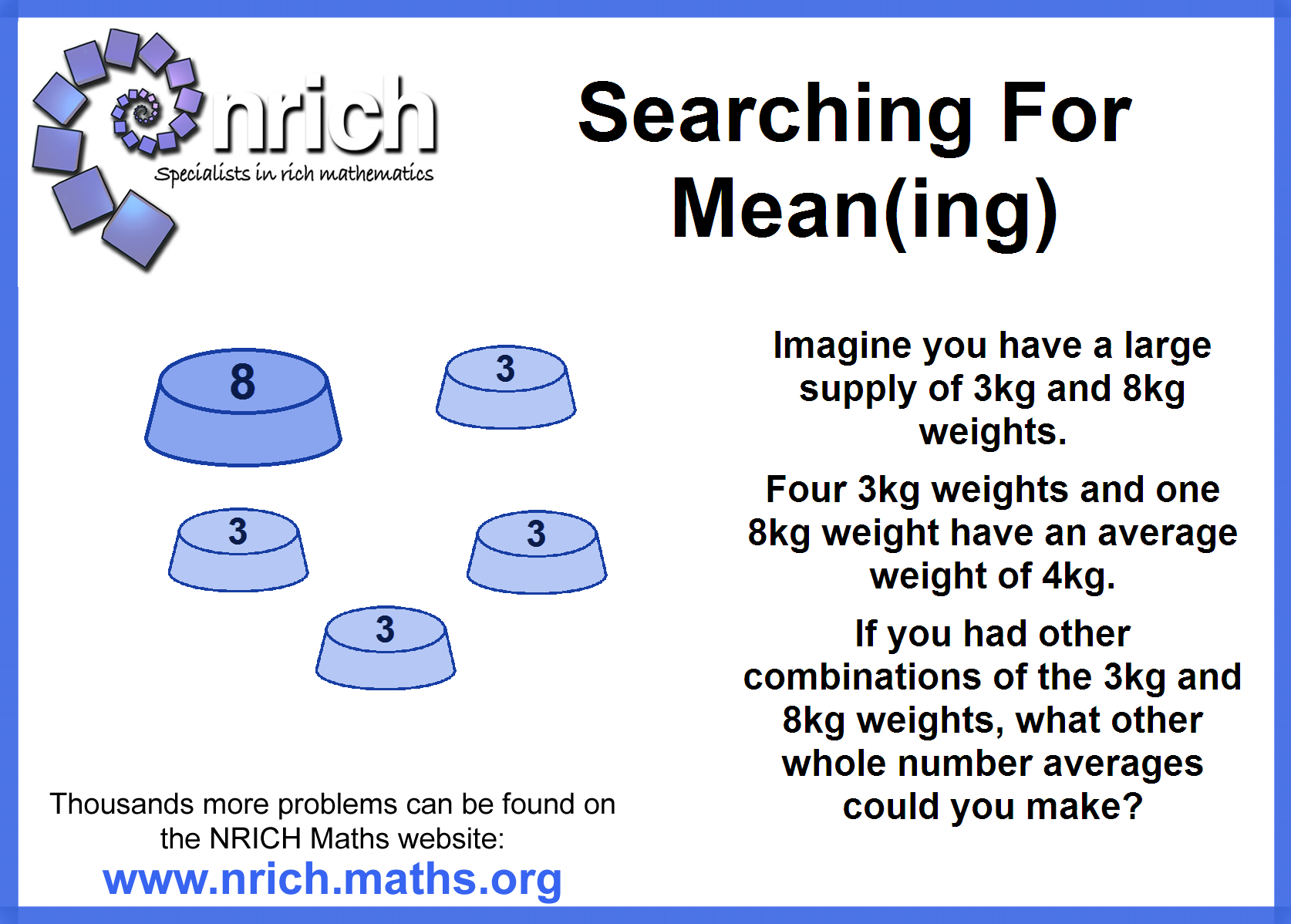 nrich
Specialists in rich mathematics

Searching For Mean(ing)

8

3

3

3

3

Imagine you have a large supply of 3kg and 8kg weights.

Four 3kg weights and one 8kg weight have an average weight of 4kg.

If you had other combinations of the 3kg and 8kg weights, what other whole number averages could you make?

Thousands more problems can be found on the NRICH Maths website:
www.nrich.maths.org